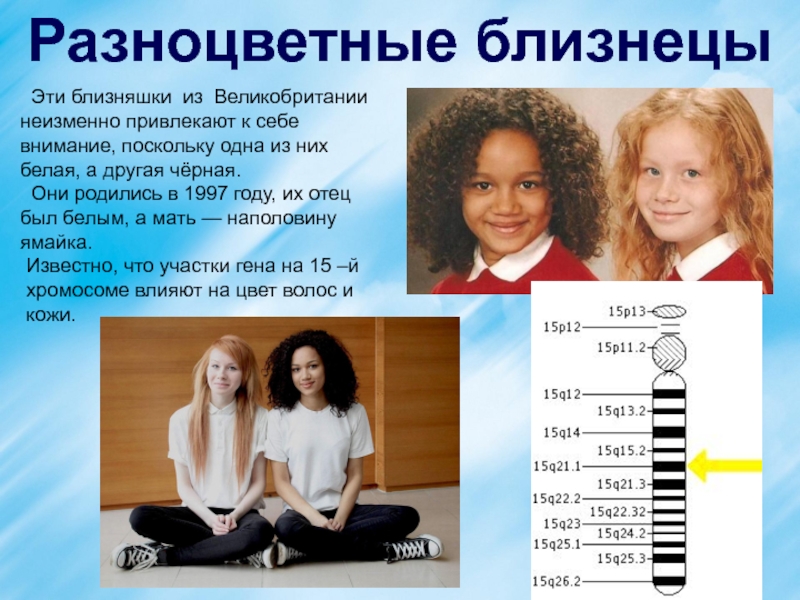 Разноцветные близнецы

Эти близняшки из Великобритании неизменно привлекают к себе внимание, поскольку одна из них белая, а другая чёрная.

Они родились в 1997 году, их отец был белым, а мать — наполовину ямайка.

Известно, что участки гена на 15 –й хромосоме влияют на цвет волос и кожи.

15p13
15p12
15p11.2
15q12
15q13.2
15q14
15q15.2
15q21.1
15q21.3
15q22.2
15q22.32
15q23
15q24.2
15q25.1
15q25.3
15q26.2